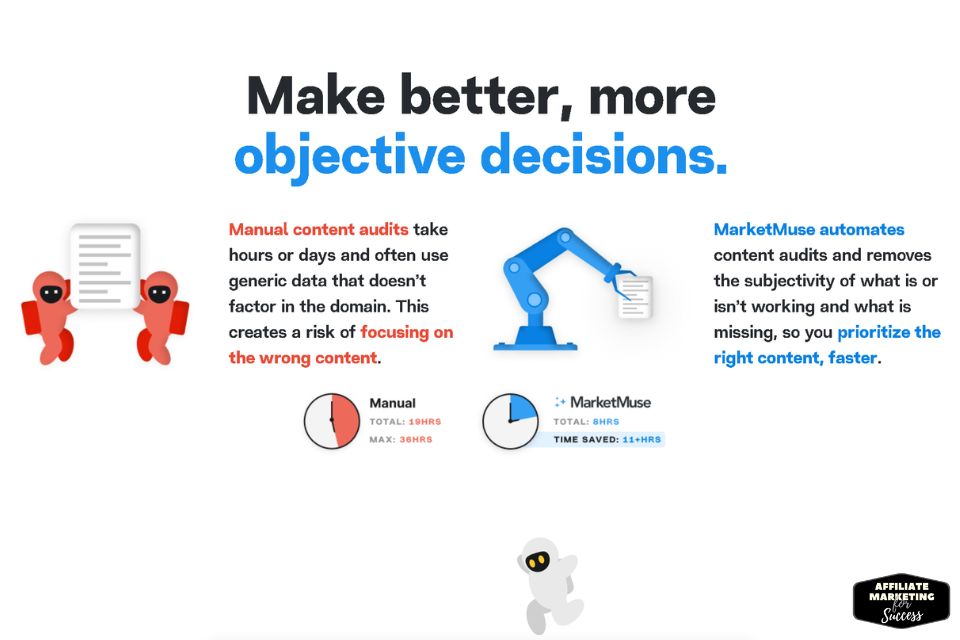 Make better, more objective decisions.

Manual content audits take hours or days and often use generic data that doesn't factor in the domain. This creates a risk of focusing on the wrong content.

MarketMuse automates content audits and removes the subjectivity of what is or isn't working and what is missing, so you prioritize the right content, faster.

Manual
TOTAL: 19HRS
MAX: 36HRS

MarketMuse
TOTAL: 8HRS
TIME SAVED: 11+HRS

AFFILIATE MARKETING for Success